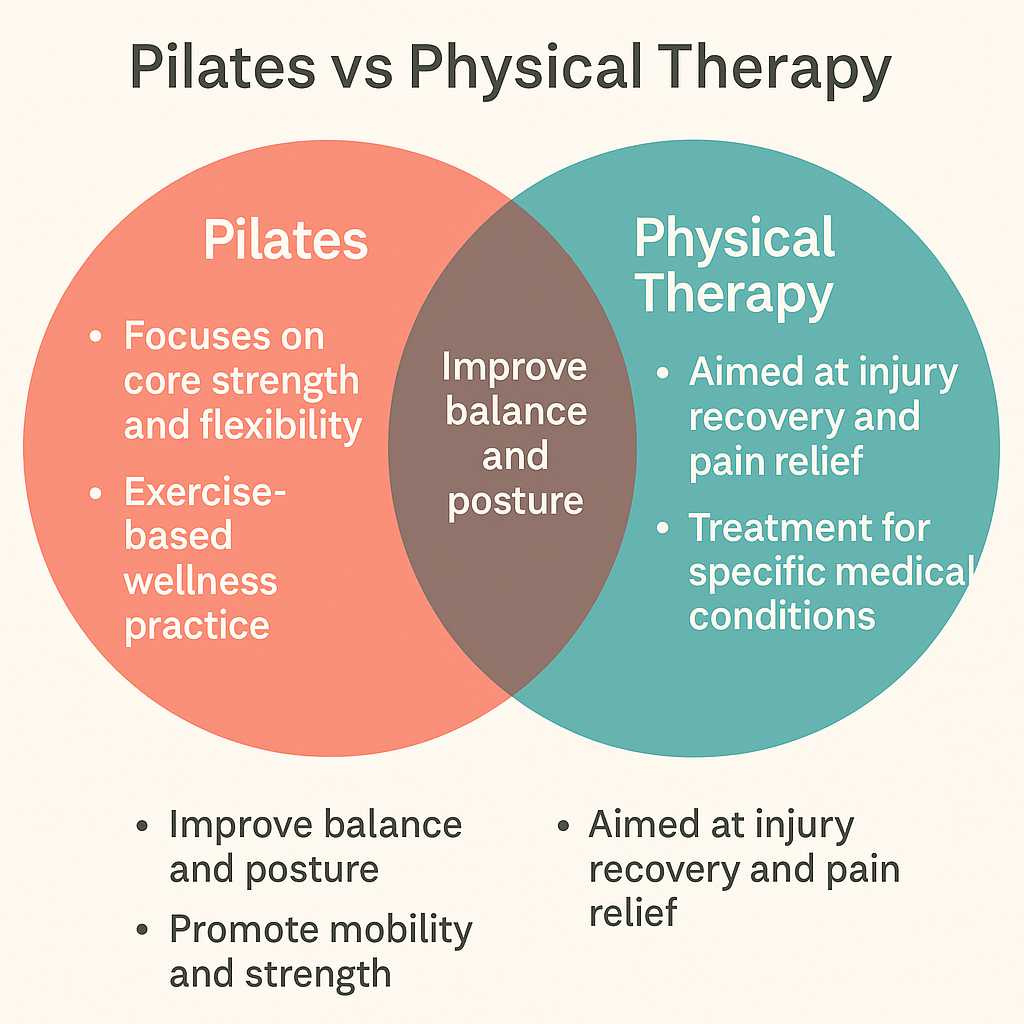 Pilates vs Physical Therapy

Pilates

• Focuses on core strength and flexibility

• Exercise-based wellness practice

Improve balance and posture

Physical Therapy

• Aimed at injury recovery and pain relief

• Treatment for specific medical conditions

• Improve balance and posture

• Promote mobility and strength

• Aimed at injury recovery and pain relief